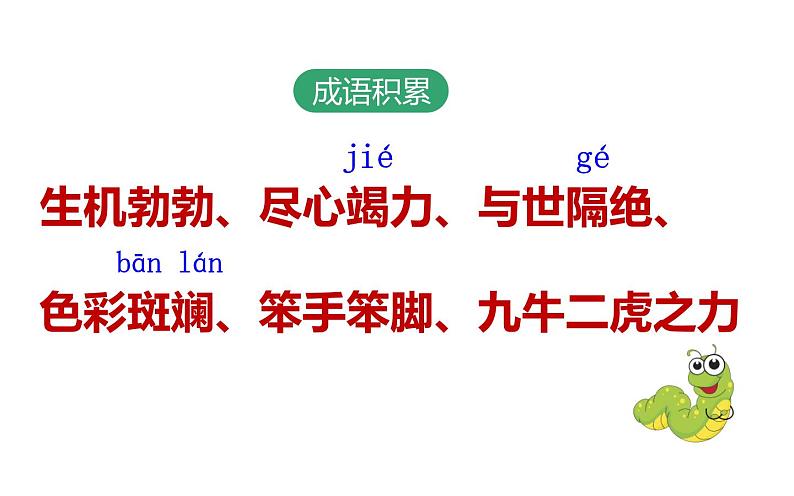 成语积累

jié gé
生机勃勃、尽心竭力、与世隔绝、

bān lán
色彩斑斓、笨手笨脚、九牛二虎之力